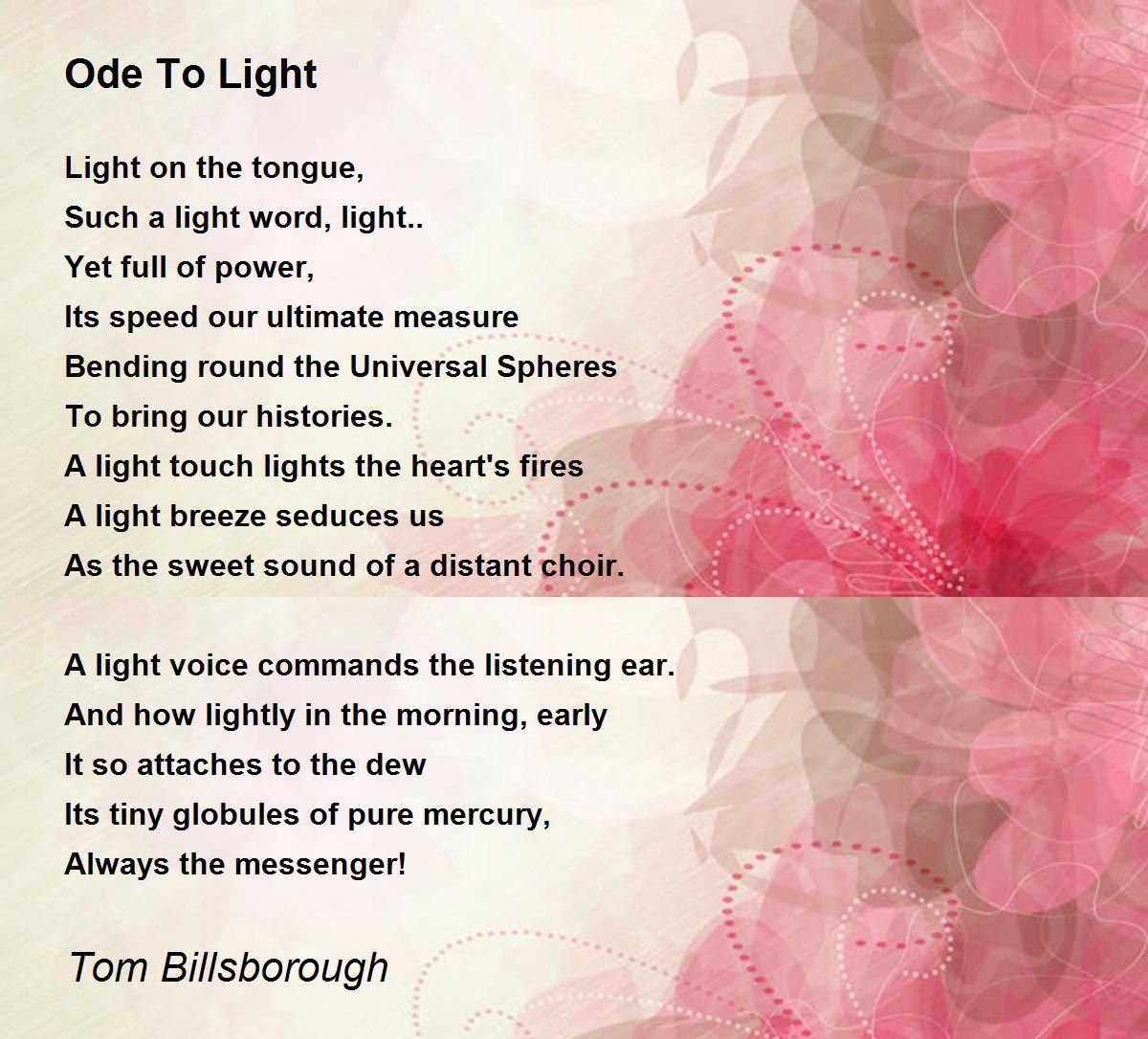 Ode To Light

Light on the tongue,
Such a light word, light..
Yet full of power,
Its speed our ultimate measure
Bending round the Universal Spheres
To bring our histories.
A light touch lights the heart's fires
A light breeze seduces us
As the sweet sound of a distant choir.

A light voice commands the listening ear.
And how lightly in the morning, early
It so attaches to the dew
Its tiny globules of pure mercury,
Always the messenger!

Tom Billsborough